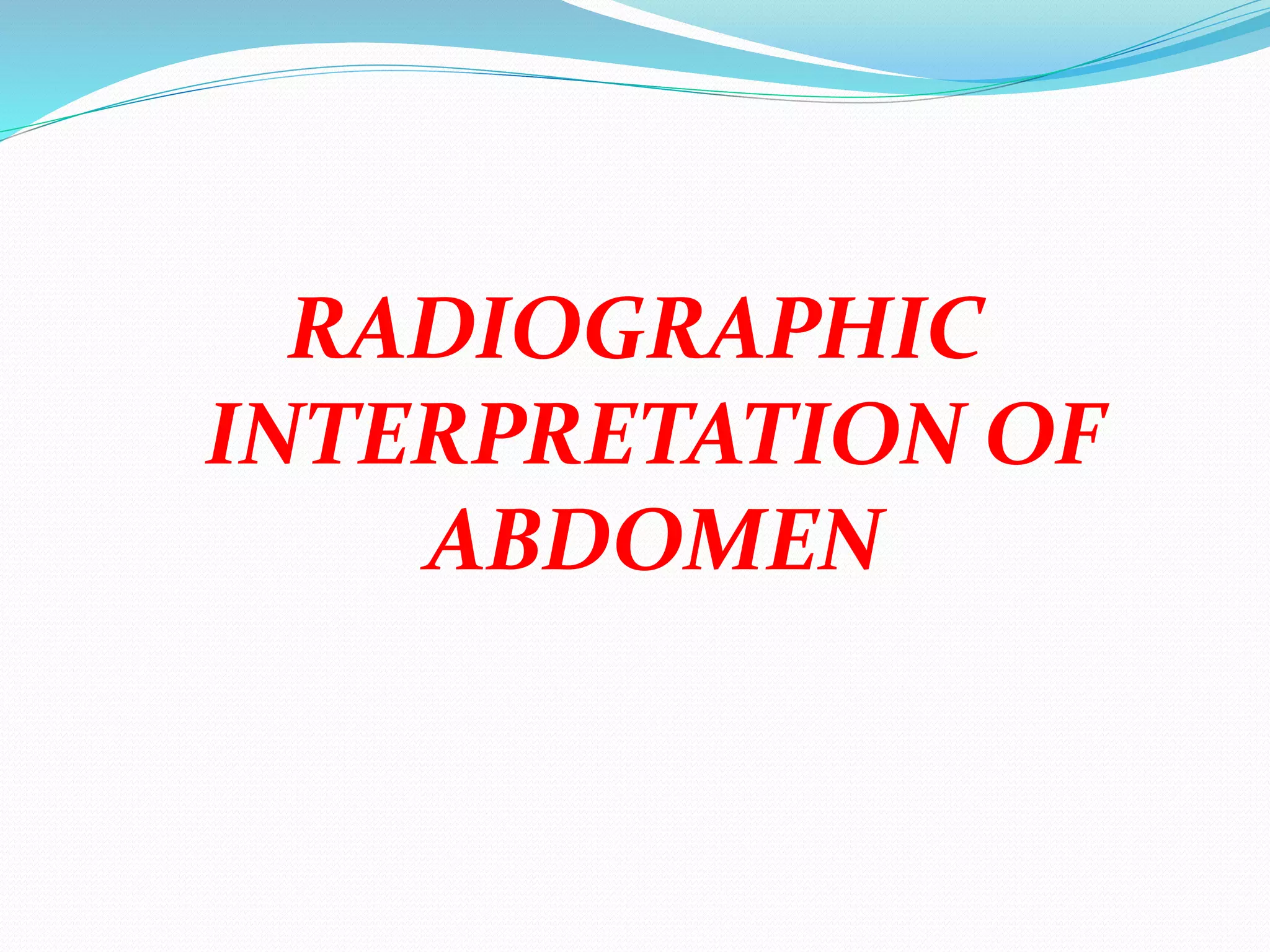 RADIOGRAPHIC INTERPRETATION OF ABDOMEN